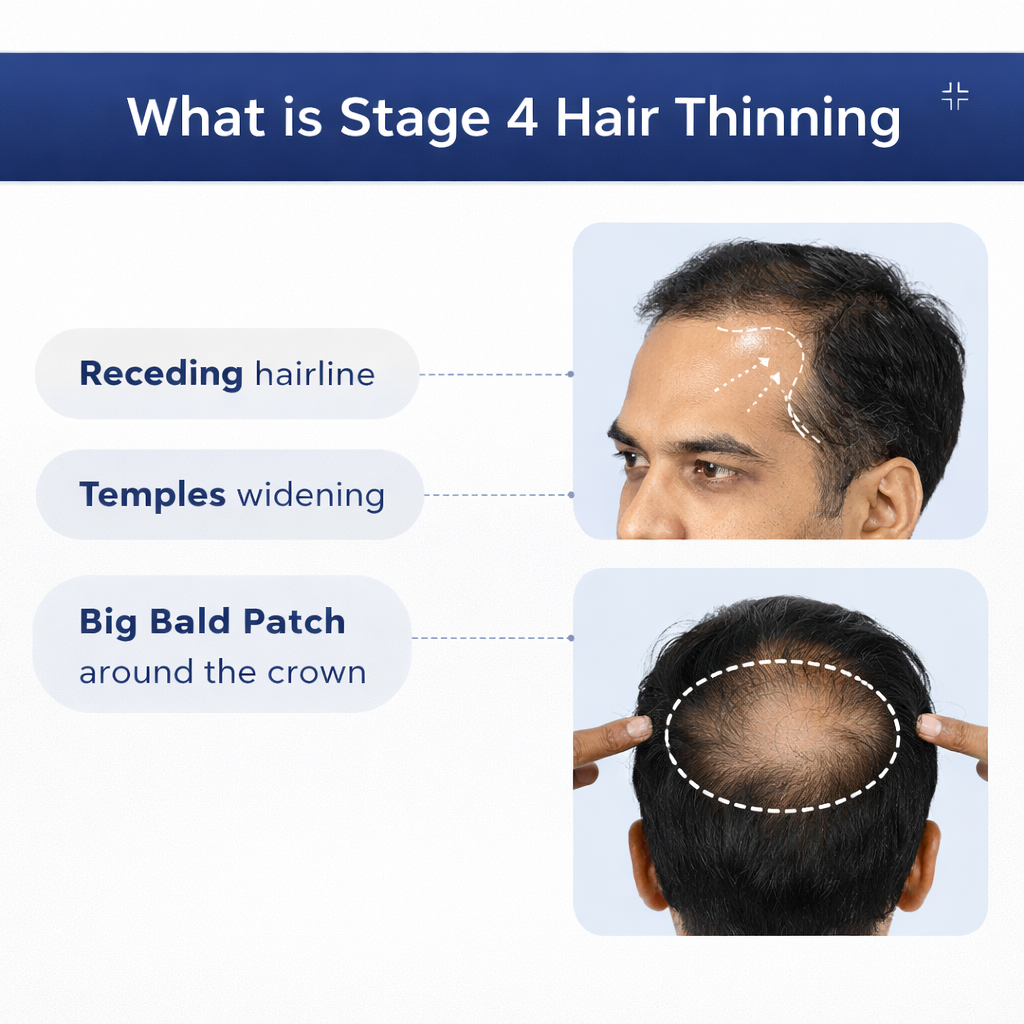 What is Stage 4 Hair Thinning

Receding hairline

Temples widening

Big Bald Patch
around the crown